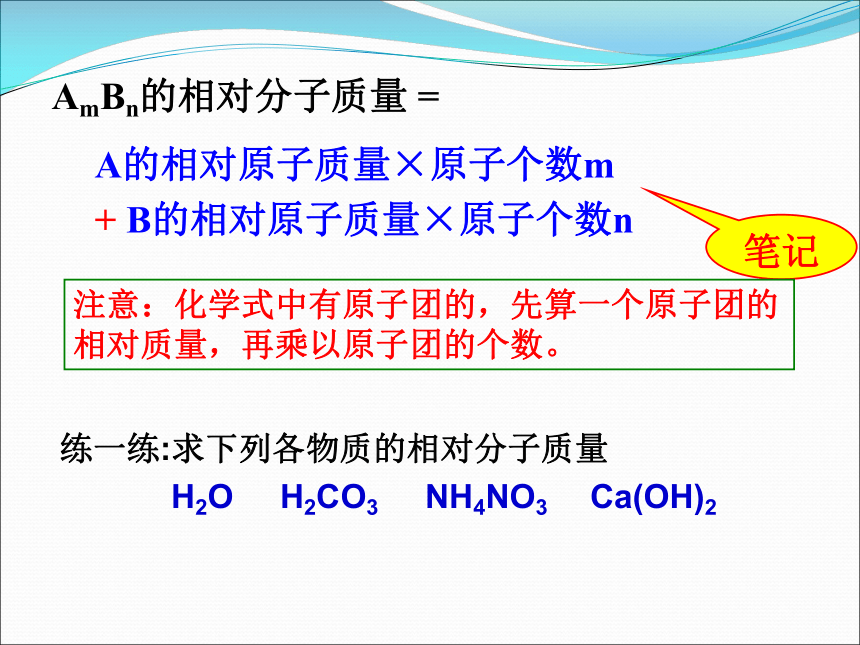 $A_mB_n$的相对分子质量＝

A的相对原子质量×原子个数m

+ B的相对原子质量×原子个数n

笔记

注意：化学式中有原子团的，先算一个原子团的相对质量，再乘以原子团的个数。

练一练:求下列各物质的相对分子质量

$H_2O$ $H_2CO_3$ $NH_4NO_3$ $Ca(OH)_2$